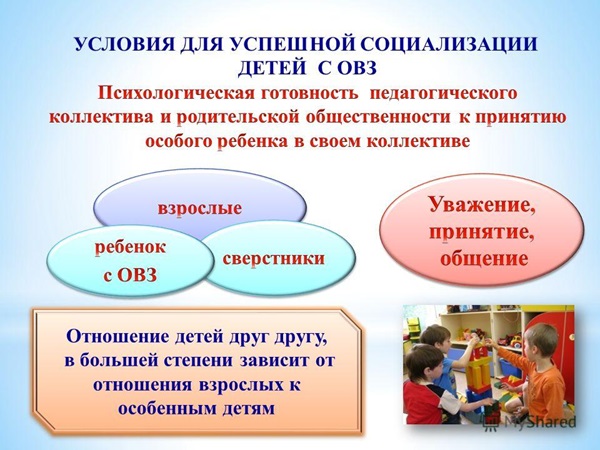 УСЛОВИЯ ДЛЯ УСПЕШНОЙ СОЦИАЛИЗАЦИИ ДЕТЕЙ С ОВЗ

Психологическая готовность педагогического коллектива и родительской общественности к принятию особого ребенка в своем коллективе

взрослые

ребенок с ОВЗ

сверстники

Уважение, принятие, общение

Отношение детей друг другу, в большей степени зависит от отношения взрослых к особенным детям

MyShared